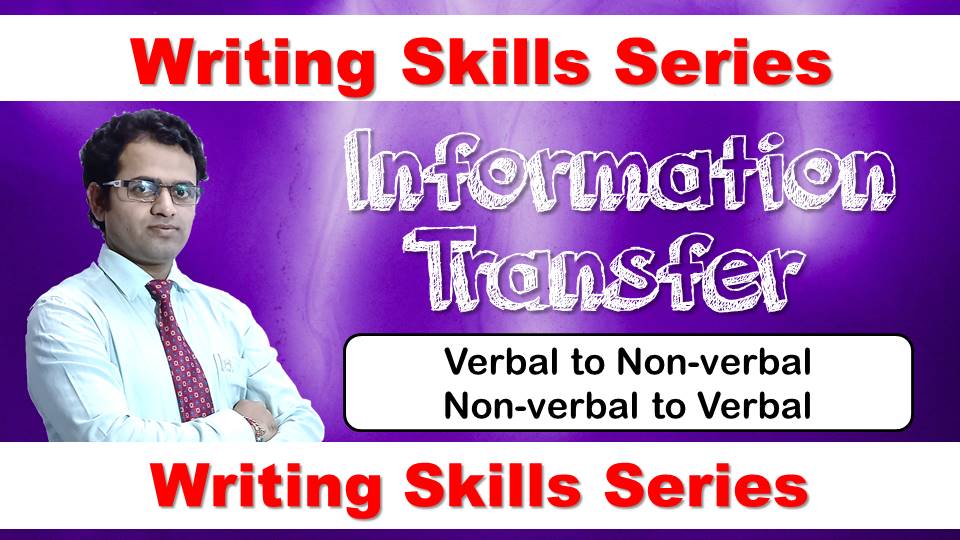 Writing Skills Series

Information Transfer

Verbal to Non-verbal
Non-verbal to Verbal

Writing Skills Series